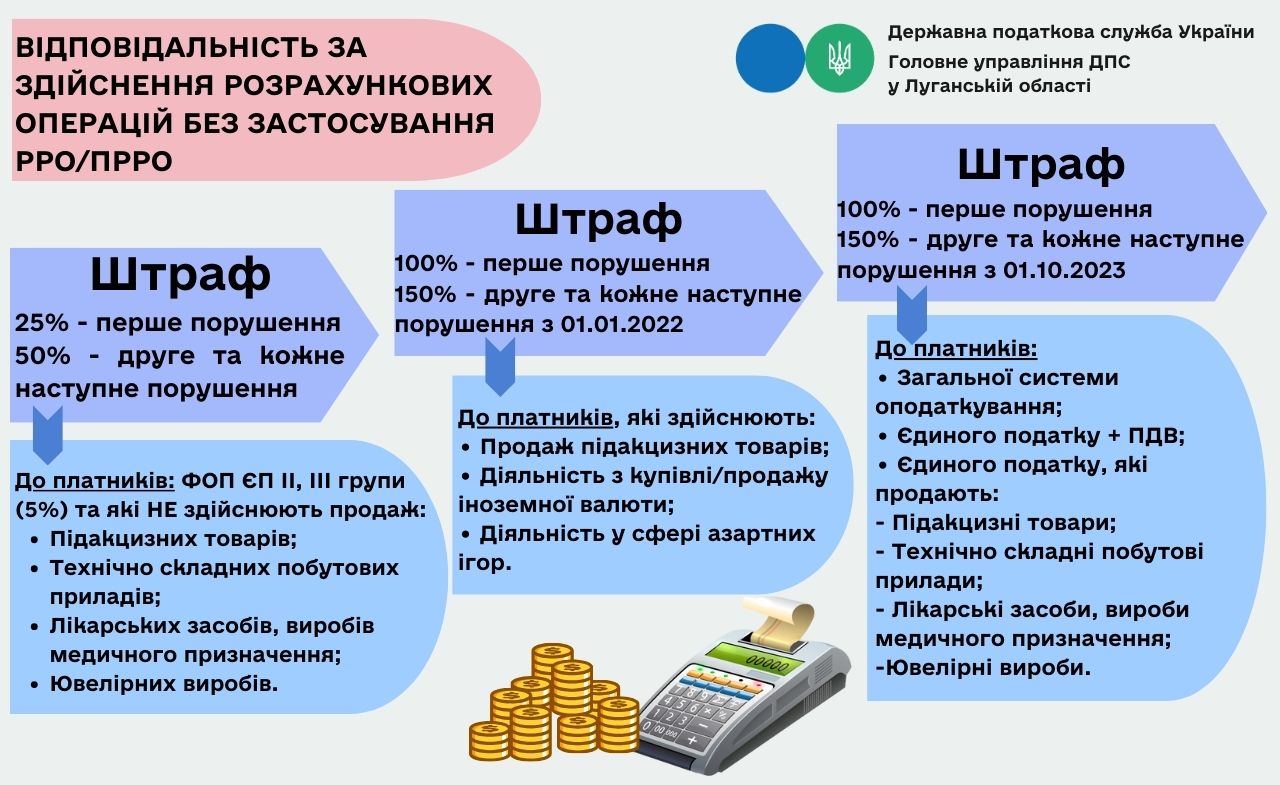 ВІДПОВІДАЛЬНІСТЬ ЗА ЗДІЙСНЕННЯ РОЗРАХУНКОВИХ ОПЕРАЦІЙ БЕЗ ЗАСТОСУВАННЯ РРО/ПРРО

Державна податкова служба України
Головне управління ДПС
у Луганській області

Штраф
25% - перше порушення
50% - друге та кожне наступне порушення

До платників: ФОП ЄП ІІ, ІІІ групи (5%) та які НЕ здійснюють продаж:
• Підакцизних товарів;
• Технічно складних побутових приладів;
• Лікарських засобів, виробів медичного призначення;
• Ювелірних виробів.

Штраф
100% - перше порушення
150% - друге та кожне наступне порушення з 01.01.2022

До платників, які здійснюють:
• Продаж підакцизних товарів;
• Діяльність з купівлі/продажу іноземної валюти;
• Діяльність у сфері азартних ігор.

Штраф
100% - перше порушення
150% - друге та кожне наступне порушення з 01.10.2023

До платників:
• Загальної системи оподаткування;
• Єдиного податку + ПДВ;
• Єдиного податку, які продають:
- Підакцизні товари;
- Технічно складні побутові прилади;
- Лікарські засоби, вироби медичного призначення;
-Ювелірні вироби.

00000